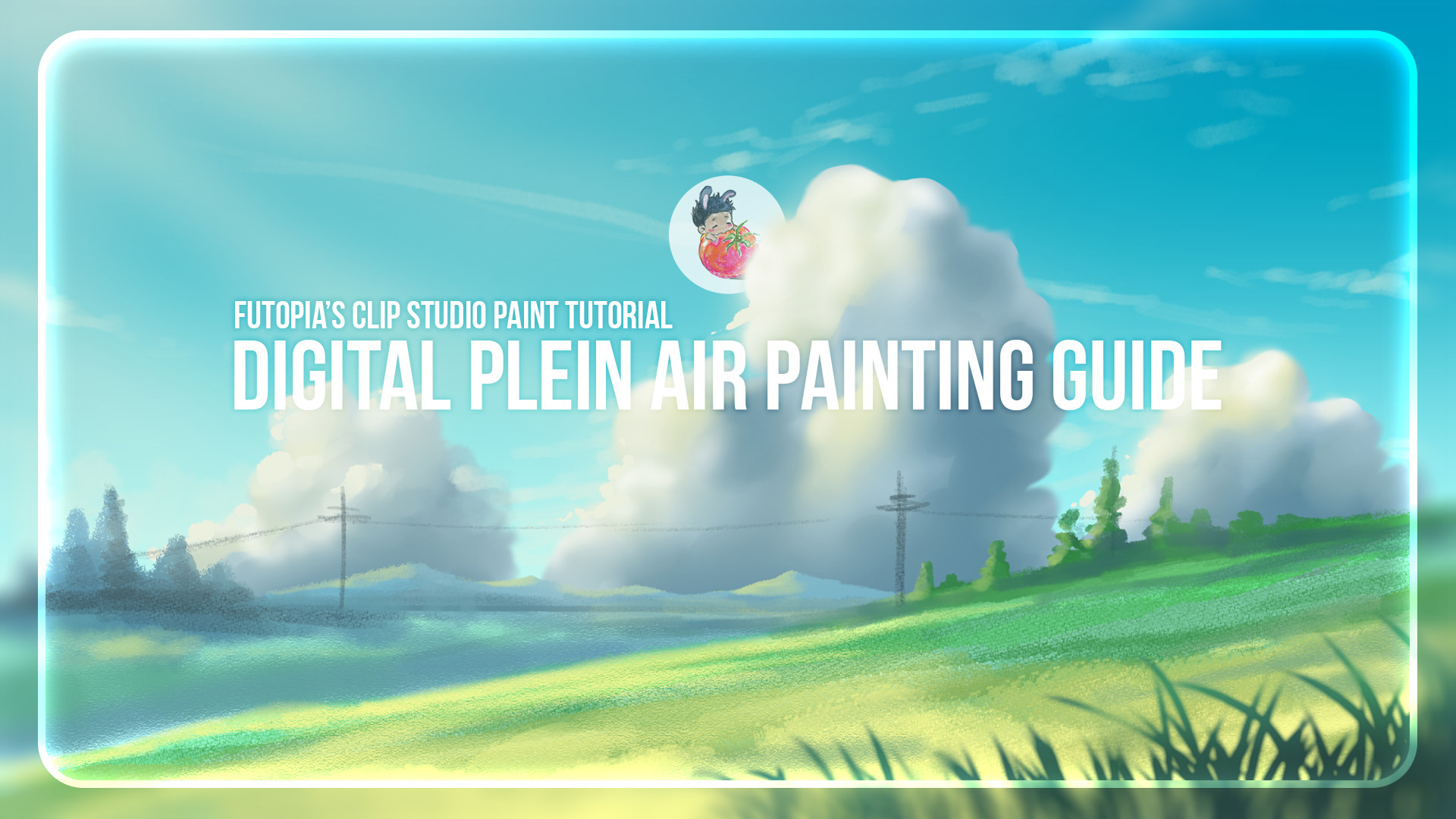 FUTOPIA'S CLIP STUDIO PAINT TUTORIAL
DIGITAL PLEIN AIR PAINTING GUIDE